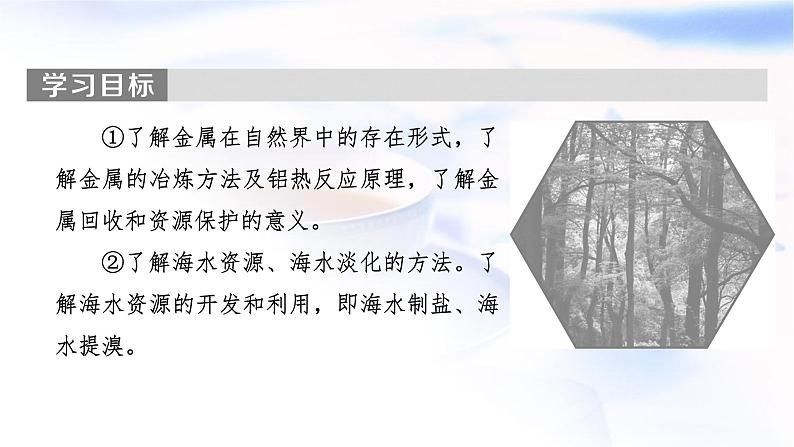 学习目标

①了解金属在自然界中的存在形式，了解金属的冶炼方法及铝热反应原理，了解金属回收和资源保护的意义。

②了解海水资源、海水淡化的方法。了解海水资源的开发和利用，即海水制盐、海水提溴。